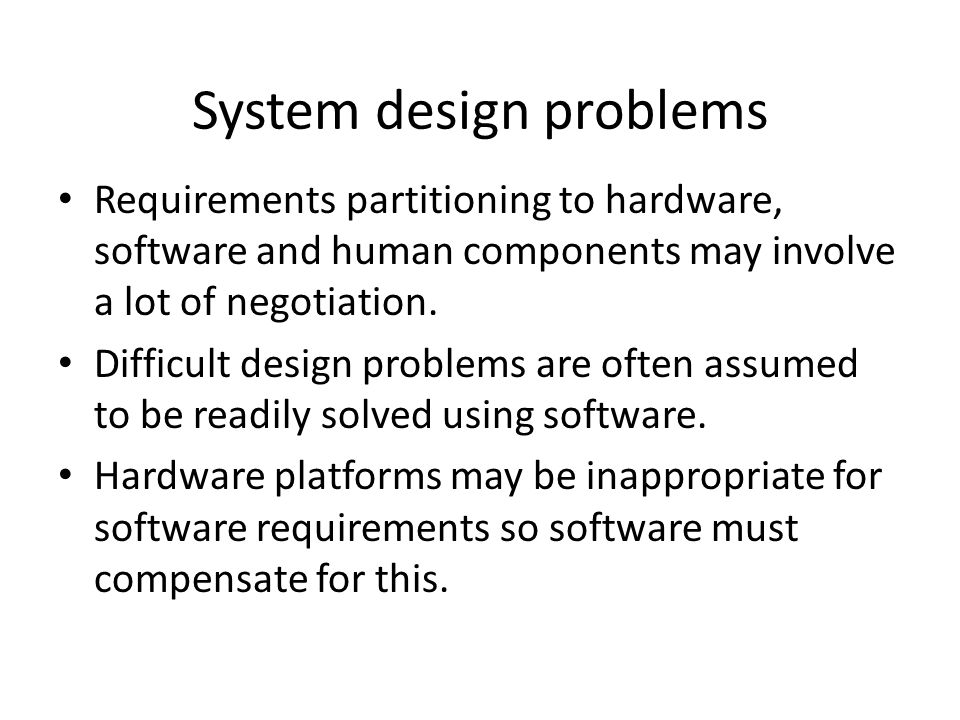 System design problems

• Requirements partitioning to hardware, software and human components may involve a lot of negotiation.
• Difficult design problems are often assumed to be readily solved using software.
• Hardware platforms may be inappropriate for software requirements so software must compensate for this.